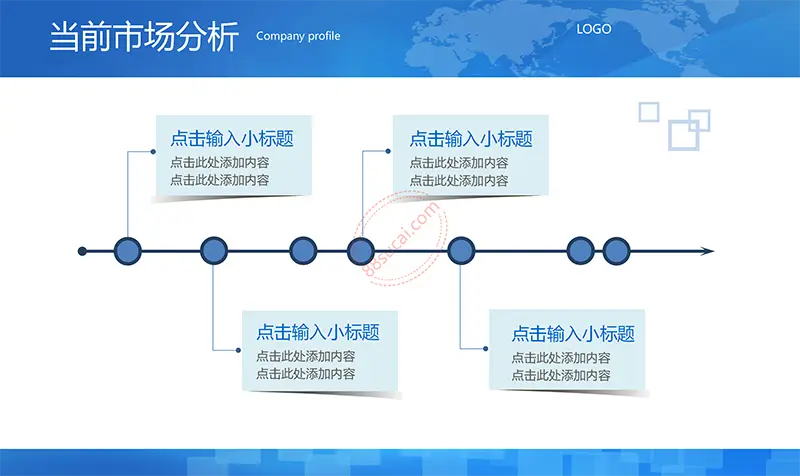 当前市场分析 Company profile

LOGO

点击输入小标题
点击此处添加内容
点击此处添加内容

点击输入小标题
点击此处添加内容
点击此处添加内容

88sucai.com

点击输入小标题
点击此处添加内容
点击此处添加内容

点击输入小标题
点击此处添加内容
点击此处添加内容